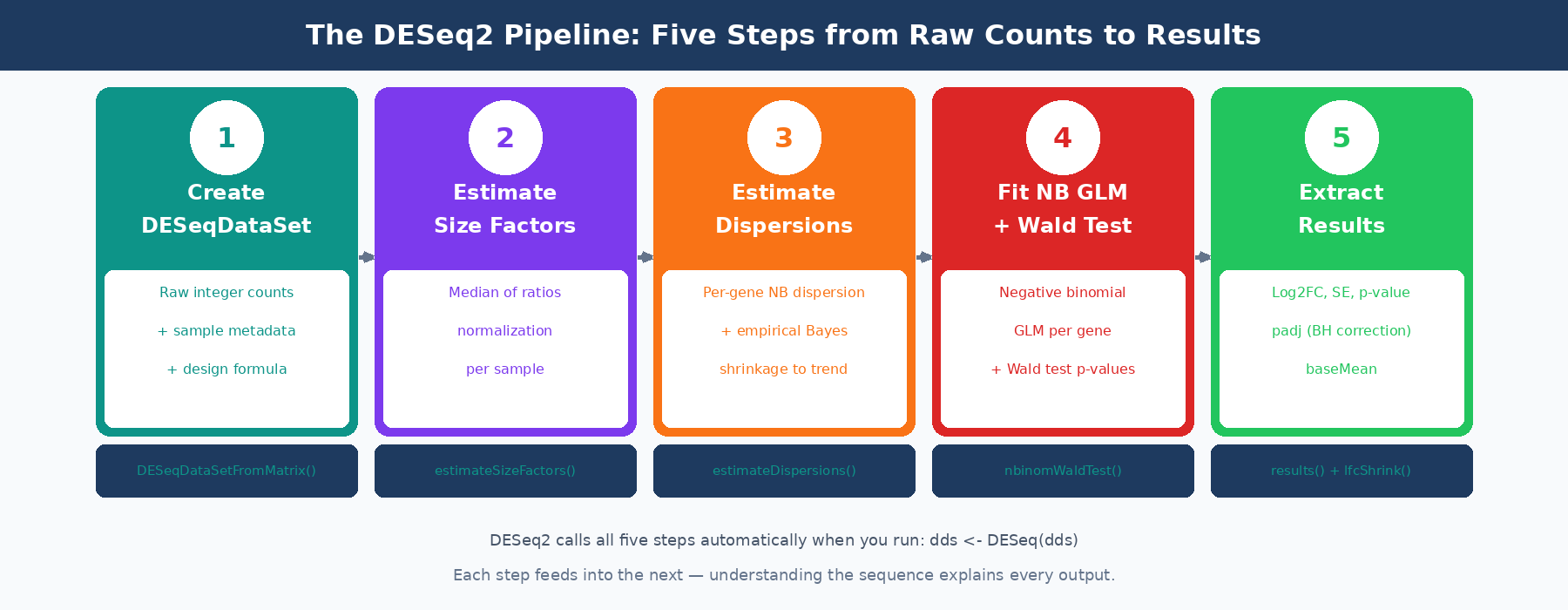 The DESeq2 Pipeline: Five Steps from Raw Counts to Results

1
Create DESeqDataSet

Raw integer counts
+ sample metadata
+ design formula

DESeqDataSetFromMatrix()

2
Estimate Size Factors

Median of ratios
normalization
per sample

estimateSizeFactors()

3
Estimate Dispersions

Per-gene NB dispersion
+ empirical Bayes
shrinkage to trend

estimateDispersions()

4
Fit NB GLM + Wald Test

Negative binomial
GLM per gene
+ Wald test p-values

nbinomWaldTest()

5
Extract Results

Log2FC, SE, p-value
padj (BH correction)
baseMean

results() + lfcShrink()

DESeq2 calls all five steps automatically when you run: dds <- DESeq(dds)

Each step feeds into the next — understanding the sequence explains every output.